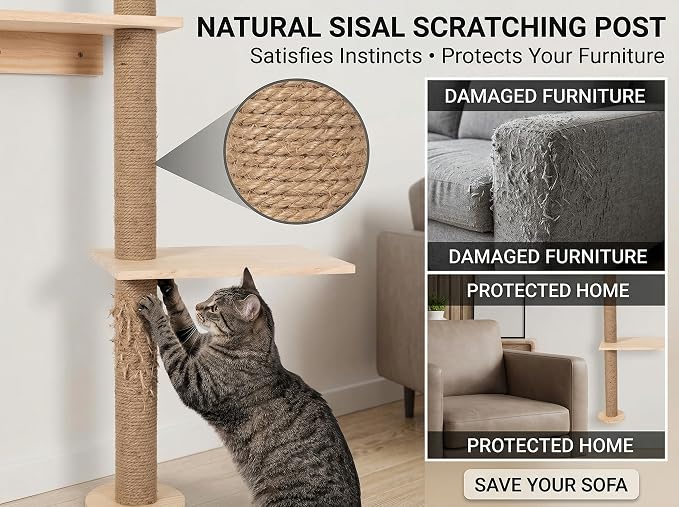 NATURAL SISAL SCRATCHING POST
Satisfies Instincts • Protects Your Furniture

DAMAGED FURNITURE

DAMAGED FURNITURE

PROTECTED HOME

PROTECTED HOME

SAVE YOUR SOFA